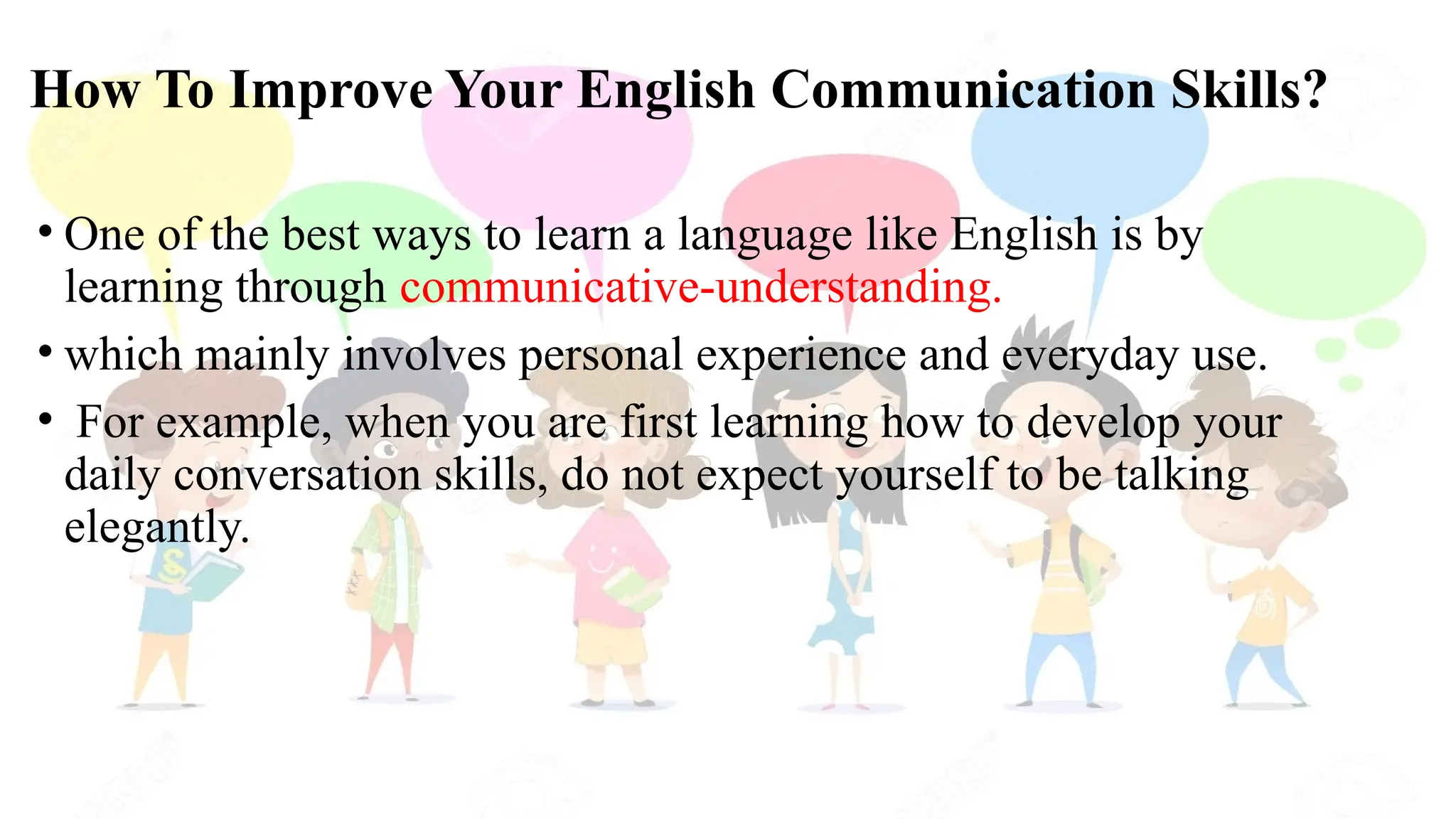 How To Improve Your English Communication Skills?

• One of the best ways to learn a language like English is by learning through communicative-understanding.

• which mainly involves personal experience and everyday use.

• For example, when you are first learning how to develop your daily conversation skills, do not expect yourself to be talking elegantly.